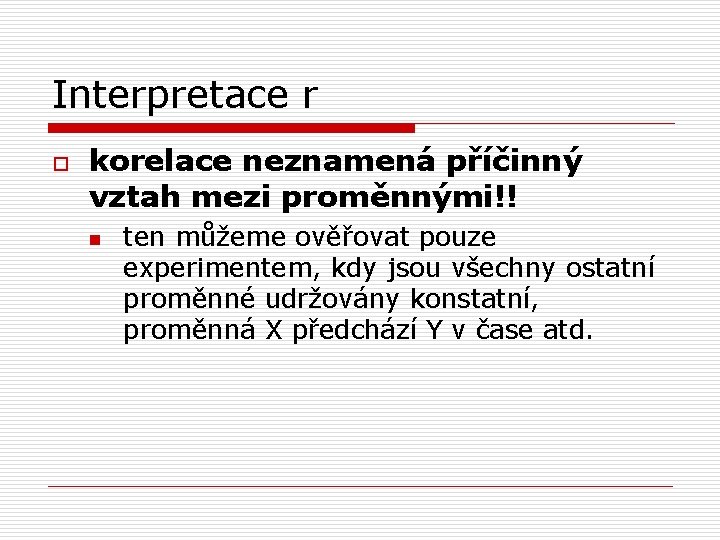 Interpretace r

korelace neznamená příčinný vztah mezi proměnnými!!

ten můžeme ověřovat pouze experimentem, kdy jsou všechny ostatní proměnné udržovány konstatní, proměnná X předchází Y v čase atd.